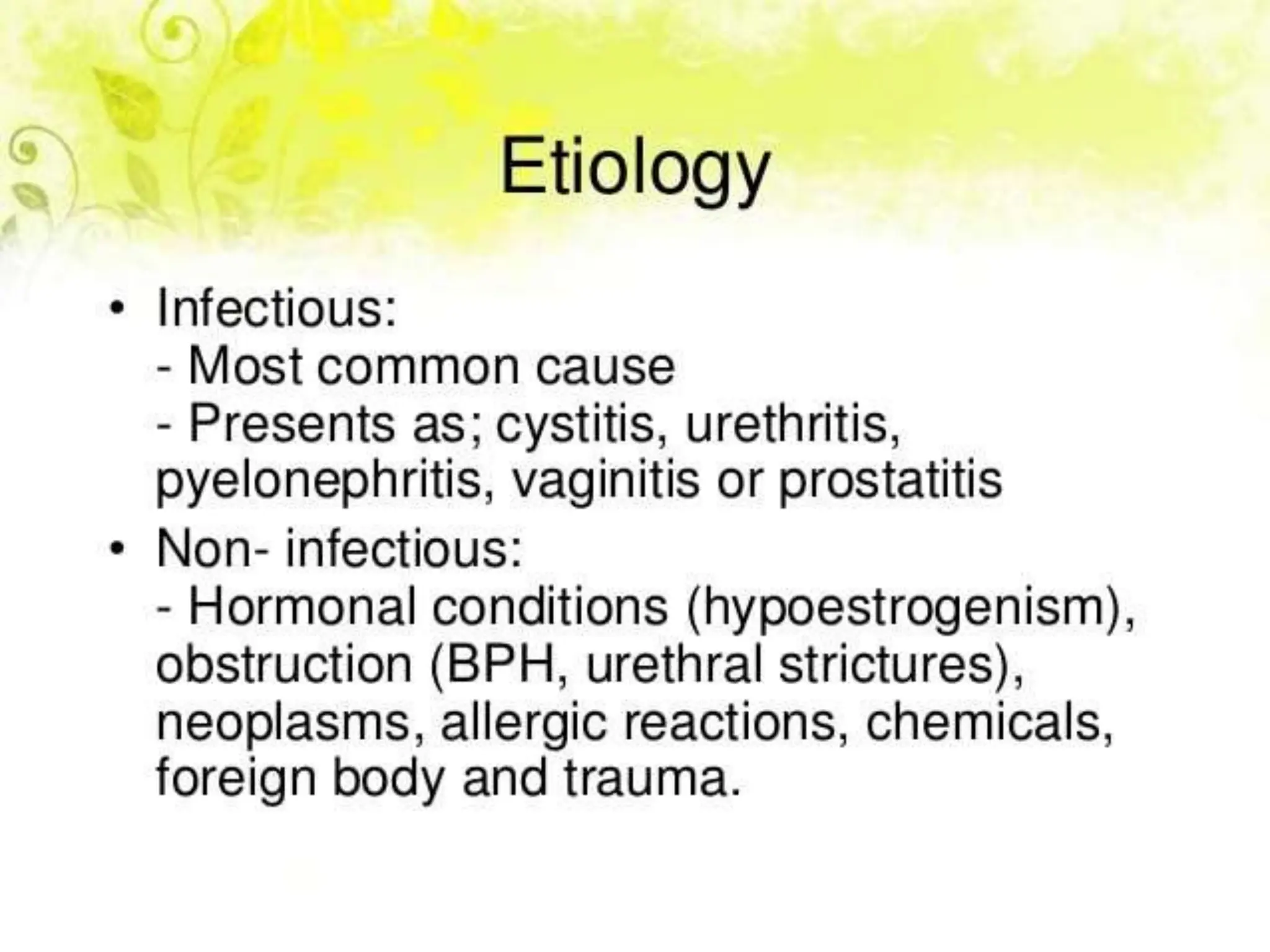 Etiology

• Infectious:
- Most common cause
- Presents as; cystitis, urethritis, pyelonephritis, vaginitis or prostatitis

• Non- infectious:
- Hormonal conditions (hypoestrogenism), obstruction (BPH, urethral strictures), neoplasms, allergic reactions, chemicals, foreign body and trauma.